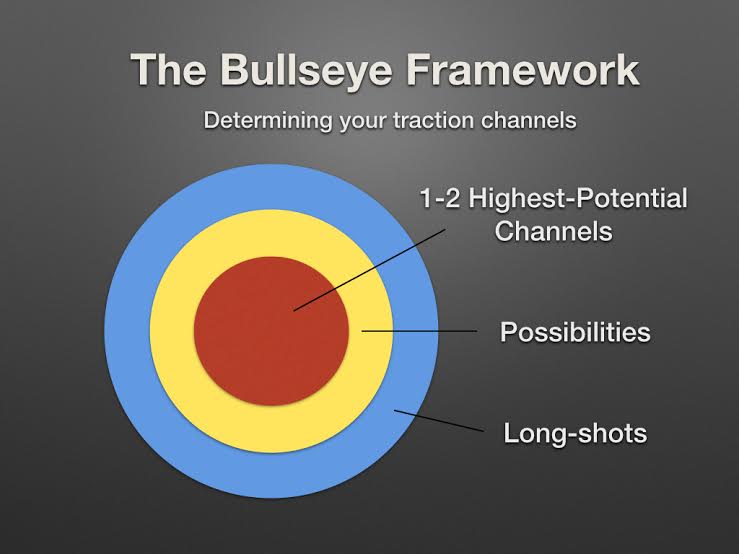 The Bullseye Framework

Determining your traction channels

1-2 Highest-Potential Channels

Possibilities

Long-shots